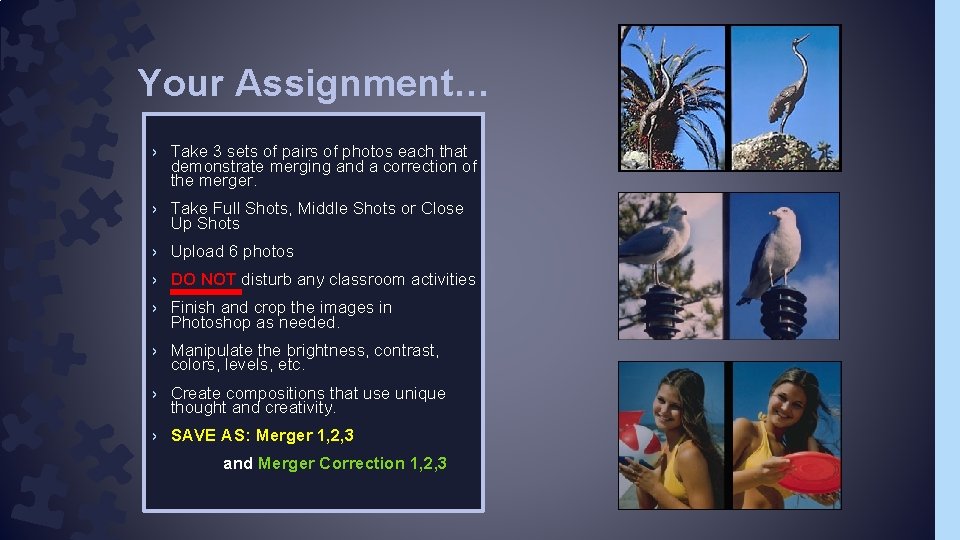 Your Assignment…

› Take 3 sets of pairs of photos each that demonstrate merging and a correction of the merger.

› Take Full Shots, Middle Shots or Close Up Shots

› Upload 6 photos

› DO NOT disturb any classroom activities

› Finish and crop the images in Photoshop as needed.

› Manipulate the brightness, contrast, colors, levels, etc.

› Create compositions that use unique thought and creativity.

› SAVE AS: Merger 1,2,3

and Merger Correction 1,2,3